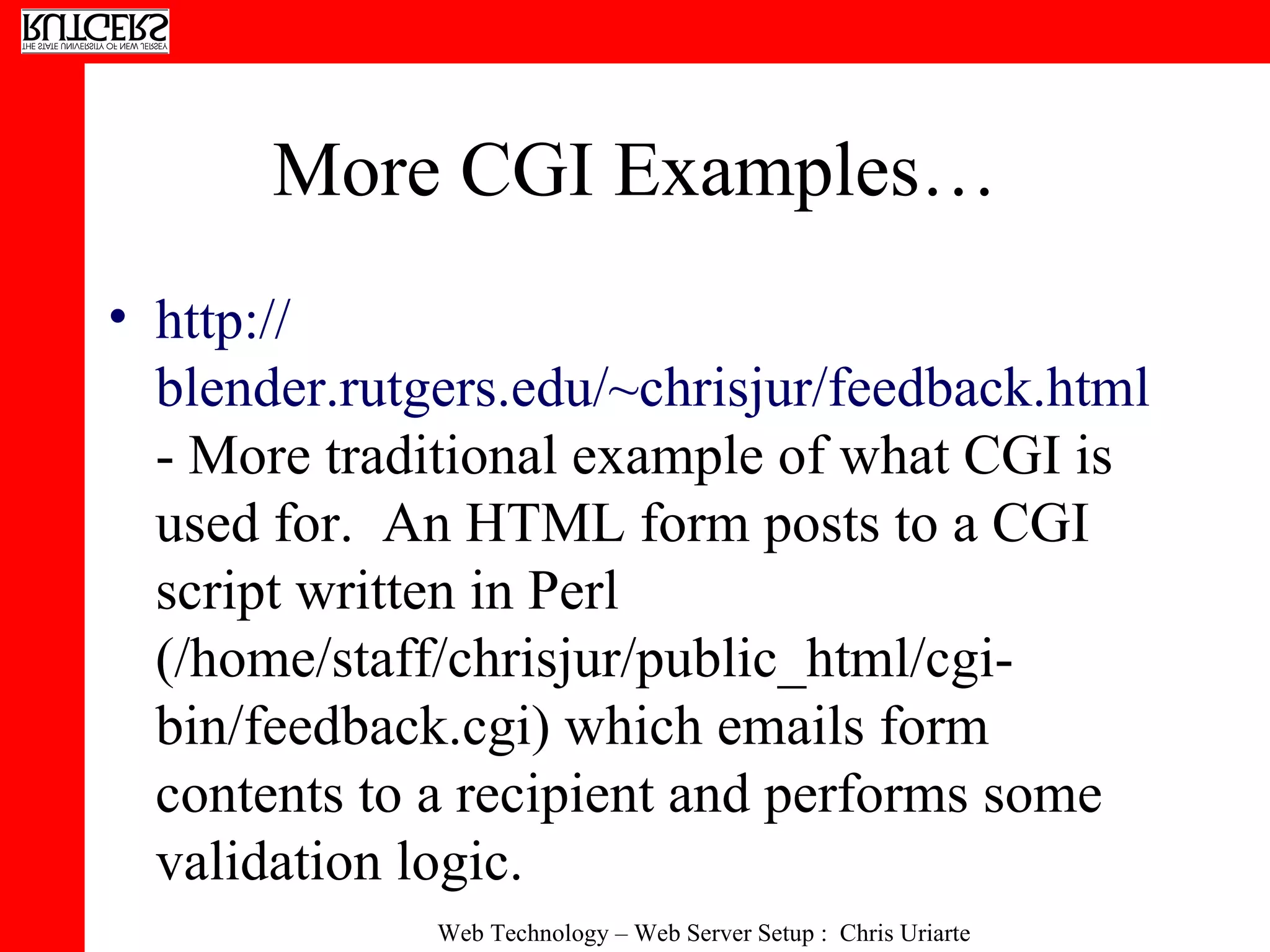 RUTGERS
THE STATE UNIVERSITY OF NEW JERSEY

More CGI Examples…

• http://blender.rutgers.edu/~chrisjur/feedback.html - More traditional example of what CGI is used for. An HTML form posts to a CGI script written in Perl (/home/staff/chrisjur/public_html/cgi-bin/feedback.cgi) which emails form contents to a recipient and performs some validation logic.

Web Technology – Web Server Setup : Chris Uriarte